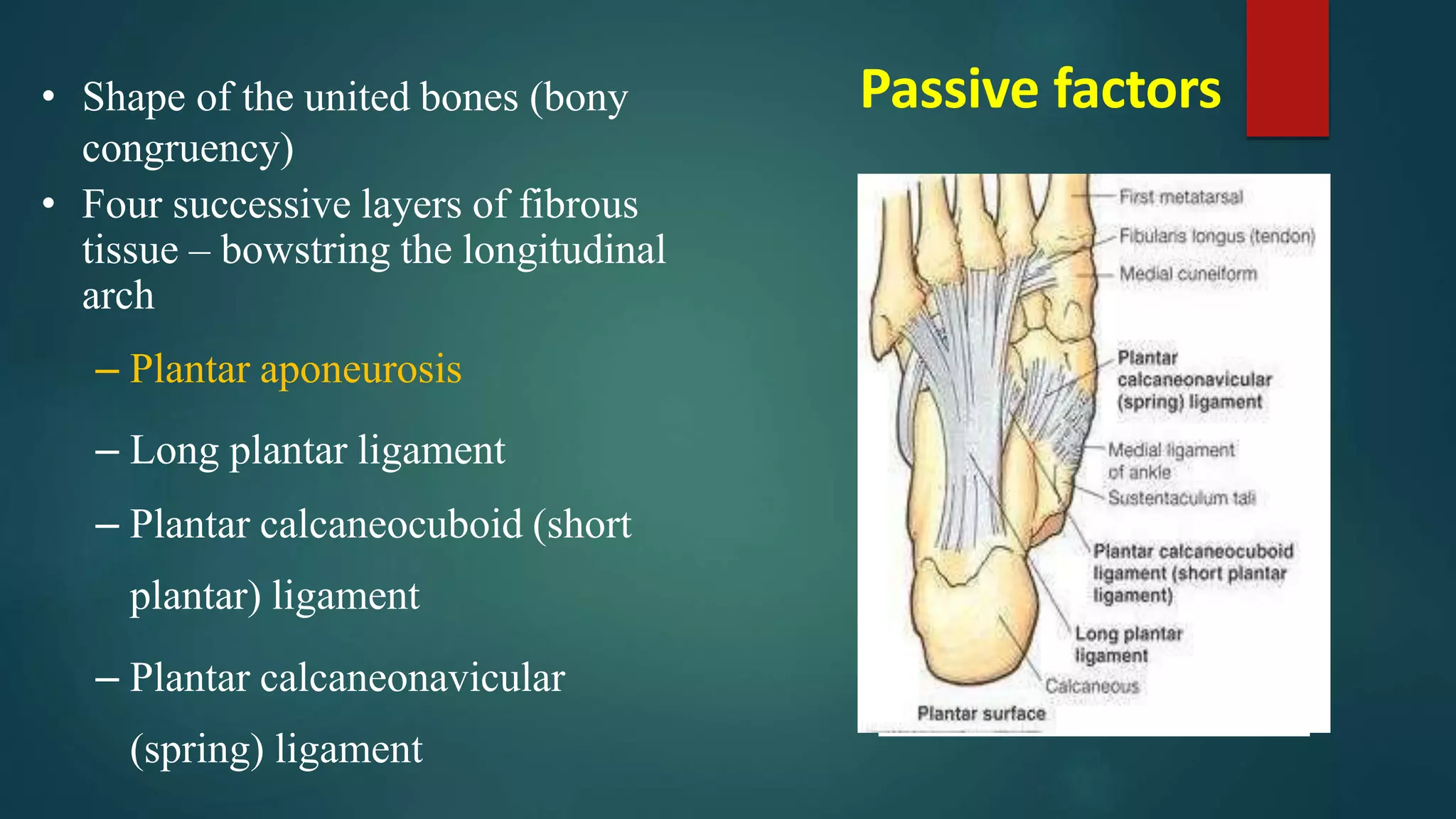 Passive factors

• Shape of the united bones (bony congruency)
• Four successive layers of fibrous tissue – bowstring the longitudinal arch
– Plantar aponeurosis
– Long plantar ligament
– Plantar calcaneocuboid (short plantar) ligament
– Plantar calcaneonavicular (spring) ligament

First metatarsal
Fibularis longus (tendon)
Medial cuneiform
Plantar calcaneonavicular (spring) ligament
Medial ligament of ankle
Sustentaculum tali
Plantar calcaneocuboid ligament (short plantar ligament)
Long plantar ligament
Calcaneous
Plantar surface